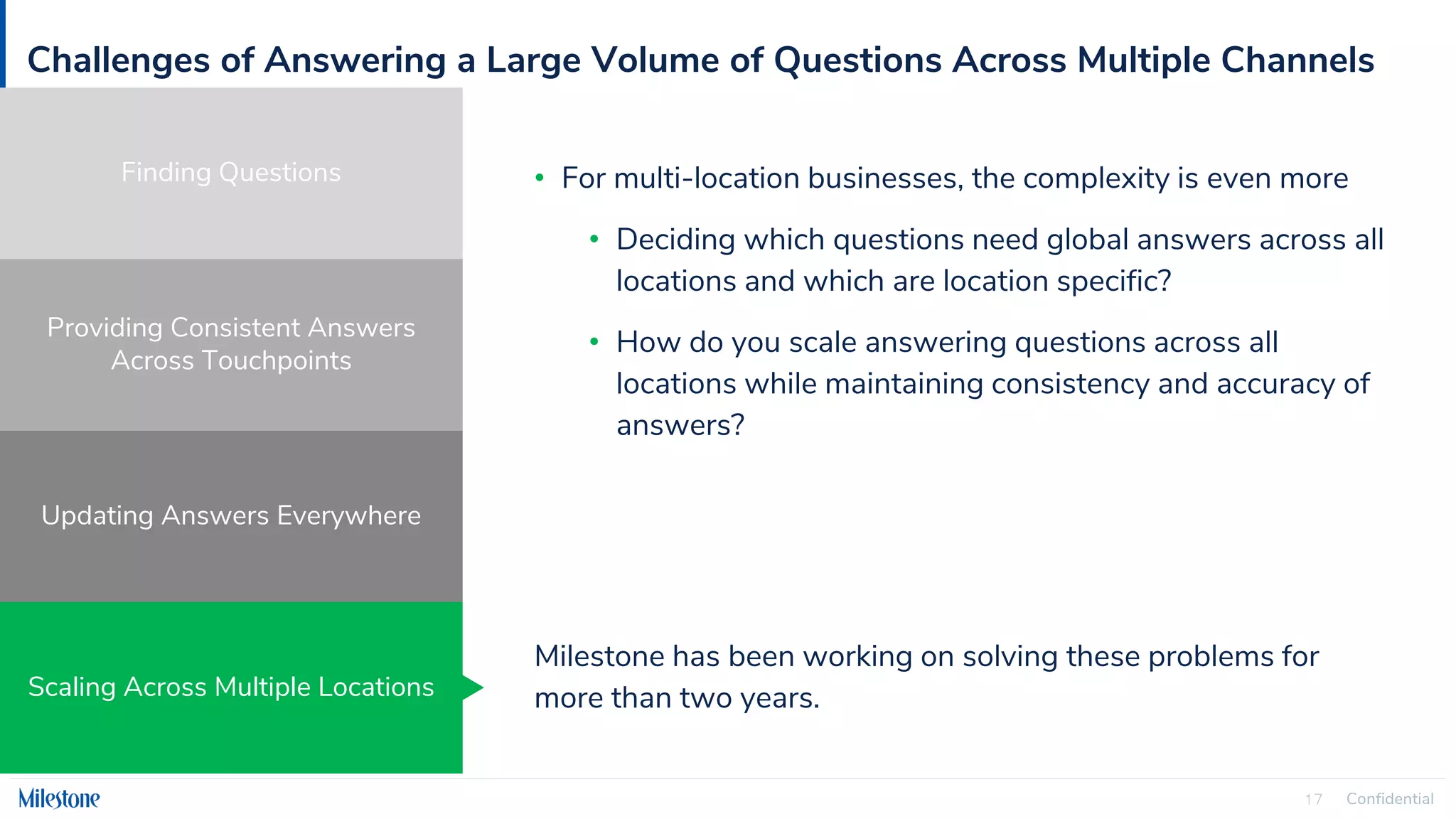 Challenges of Answering a Large Volume of Questions Across Multiple Channels

Finding Questions

Providing Consistent Answers Across Touchpoints

Updating Answers Everywhere

Scaling Across Multiple Locations

• For multi-location businesses, the complexity is even more

• Deciding which questions need global answers across all locations and which are location specific?

• How do you scale answering questions across all locations while maintaining consistency and accuracy of answers?

Milestone has been working on solving these problems for more than two years.

Milestone

17 Confidential